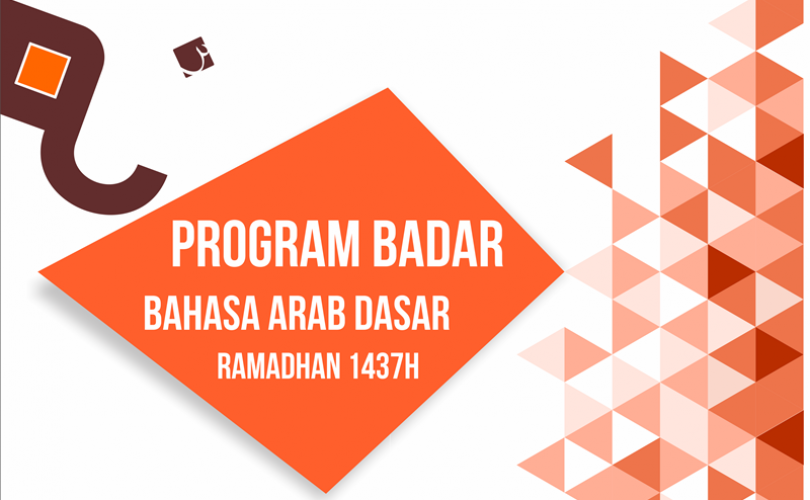 PROGRAM BADAR

BAHASA ARAB DASAR

RAMADHAN 1437H